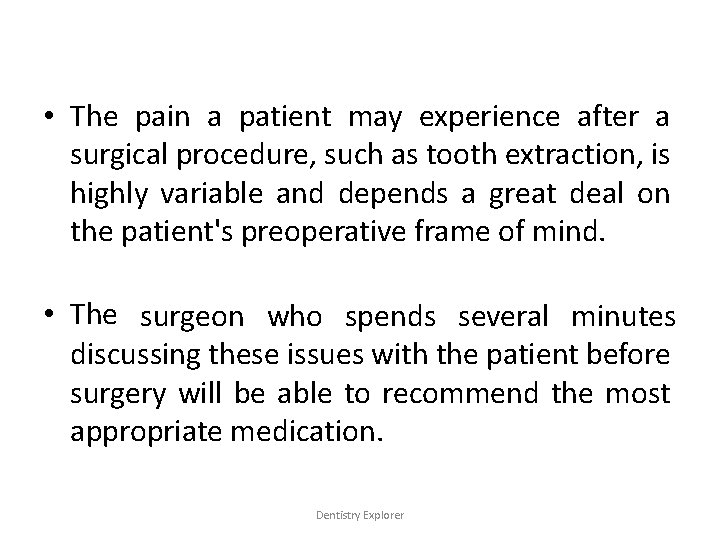 • The pain a patient may experience after a surgical procedure, such as tooth extraction, is highly variable and depends a great deal on the patient's preoperative frame of mind.

• The surgeon who spends several minutes discussing these issues with the patient before surgery will be able to recommend the most appropriate medication.

Dentistry Explorer